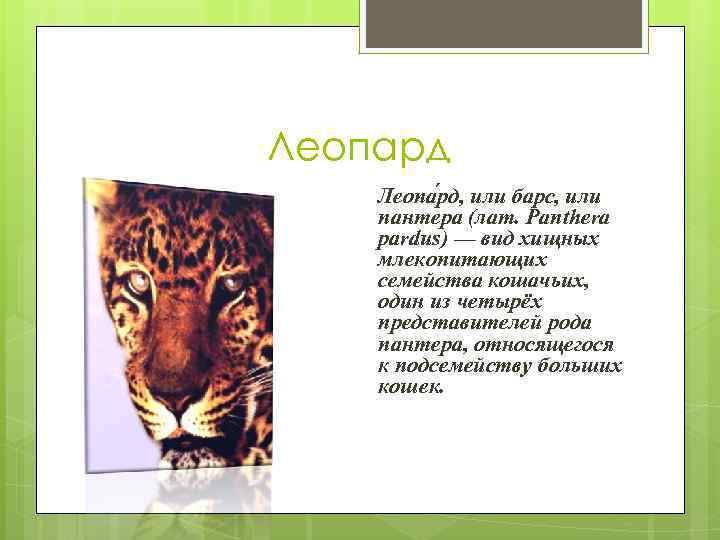 Леопард

Леопа́рд, или барс, или пантера (лат. Panthera pardus) — вид хищных млекопитающих семейства кошачьих, один из четырёх представителей рода пантера, относящегося к подсемейству больших кошек.